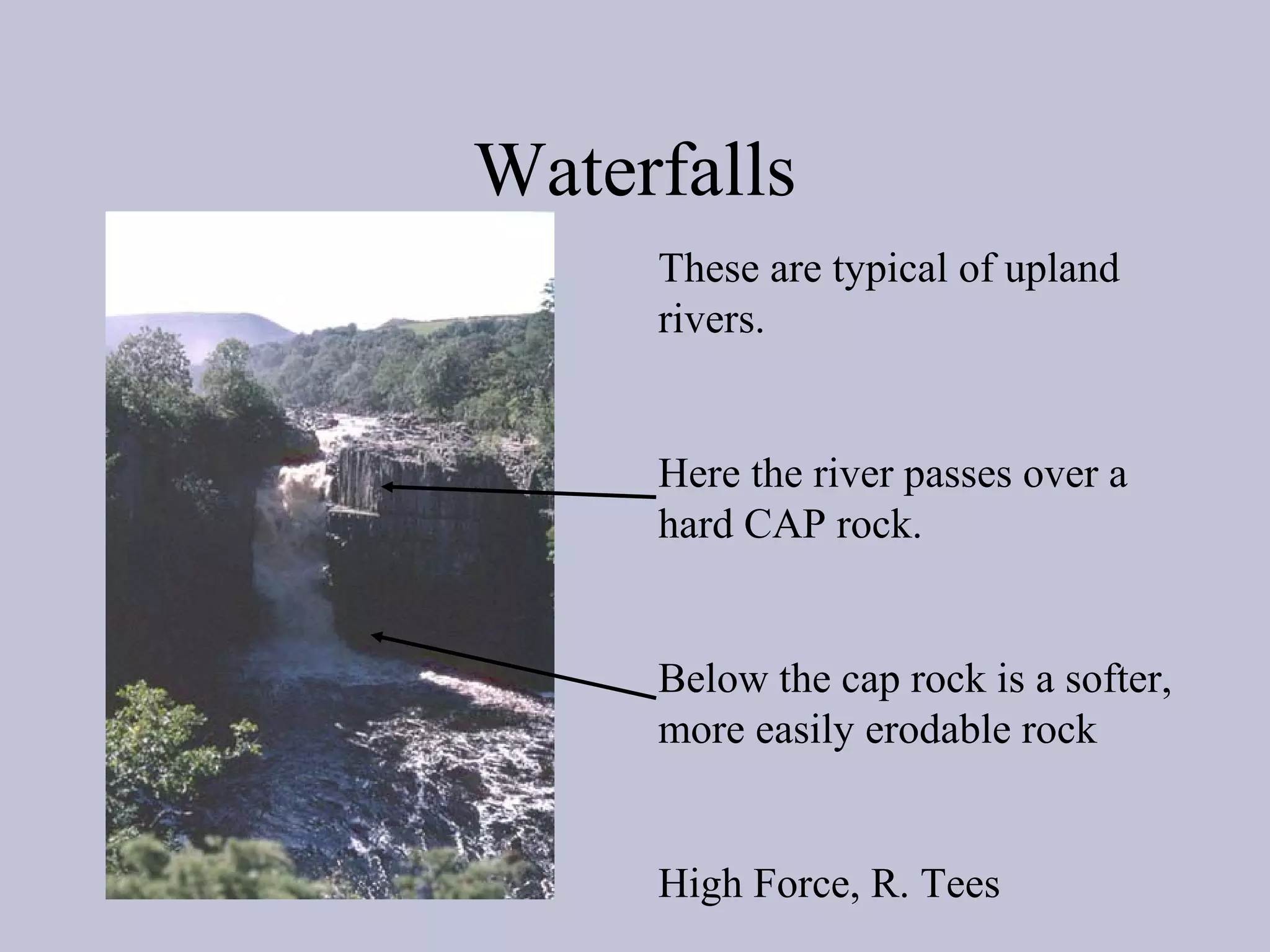 Waterfalls

These are typical of upland rivers.

Here the river passes over a hard CAP rock.

Below the cap rock is a softer, more easily erodable rock

High Force, R. Tees